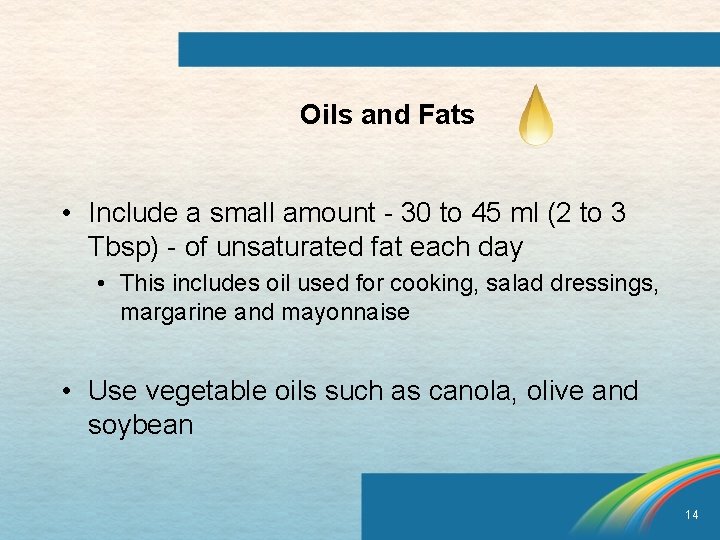 Oils and Fats

• Include a small amount - 30 to 45 ml (2 to 3 Tbsp) - of unsaturated fat each day
  • This includes oil used for cooking, salad dressings, margarine and mayonnaise

• Use vegetable oils such as canola, olive and soybean

14